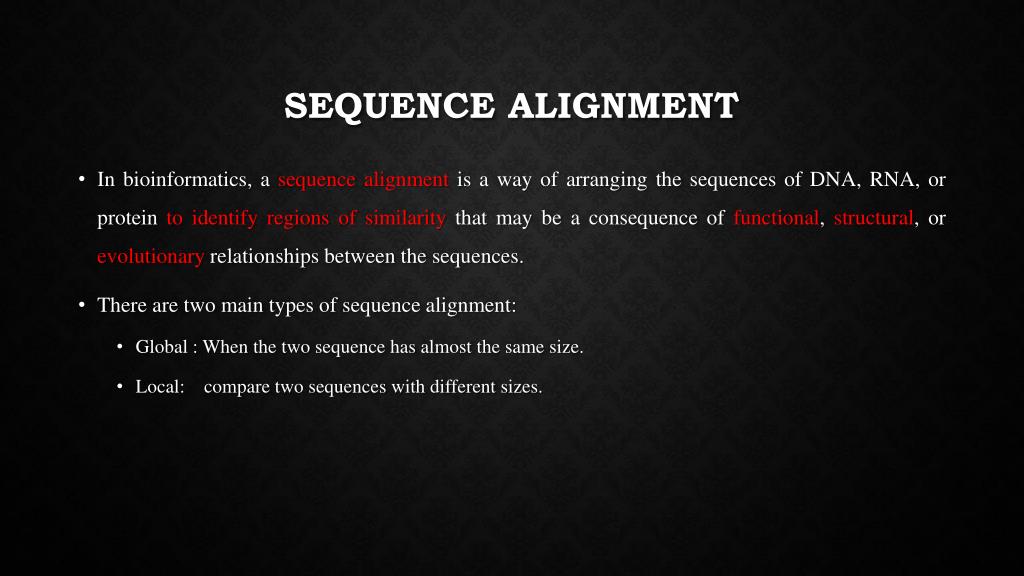 SEQUENCE ALIGNMENT

• In bioinformatics, a sequence alignment is a way of arranging the sequences of DNA, RNA, or protein to identify regions of similarity that may be a consequence of functional, structural, or evolutionary relationships between the sequences.

• There are two main types of sequence alignment:

• Global : When the two sequence has almost the same size.

• Local: compare two sequences with different sizes.